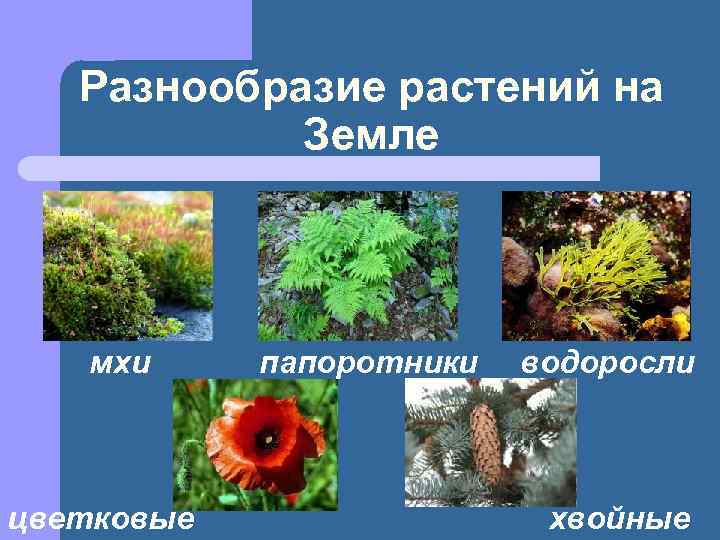 Разнообразие растений на Земле

мхи

папоротники

водоросли

цветковые

хвойные